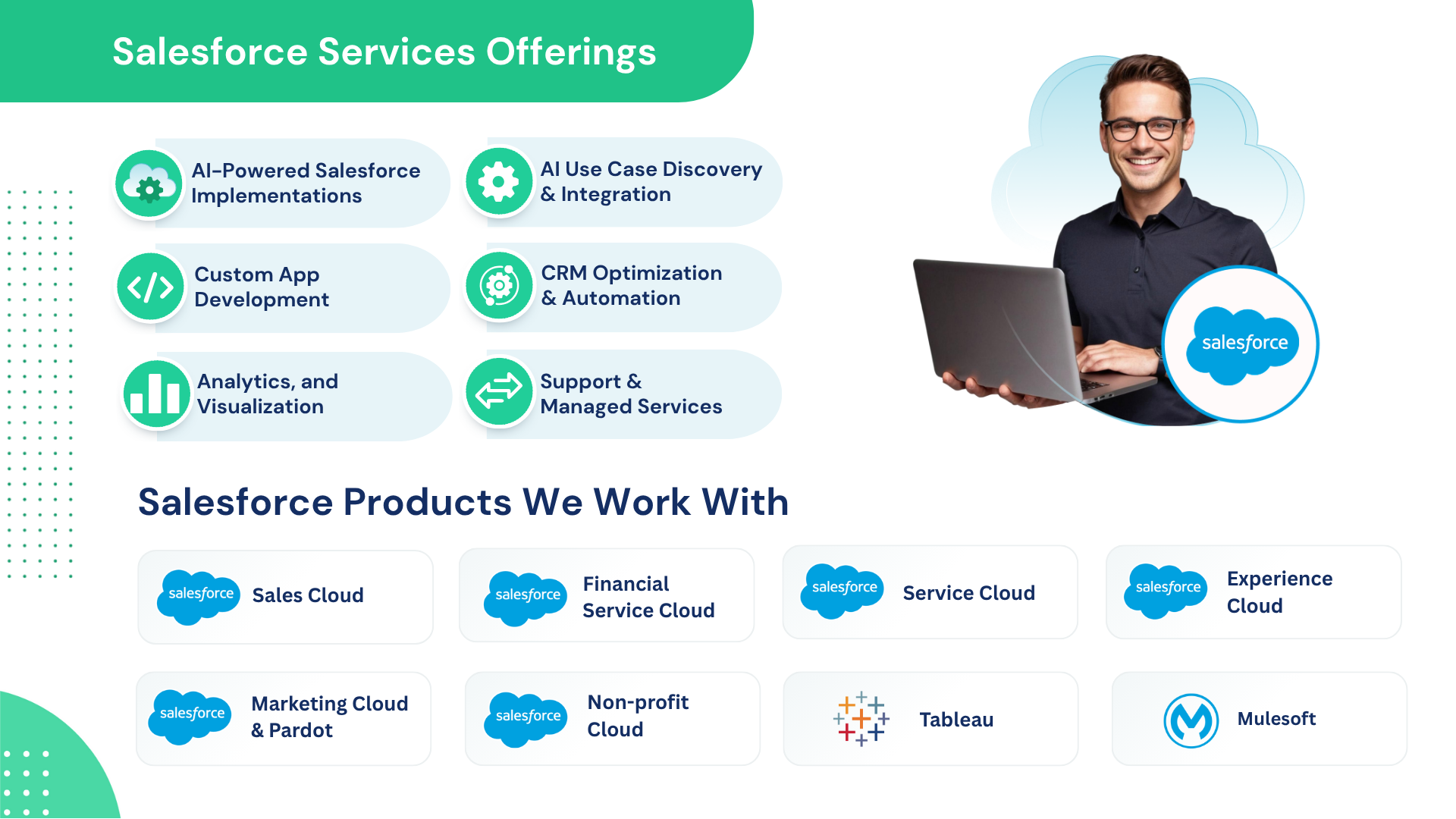 Salesforce Services Offerings

AI-Powered Salesforce Implementations

AI Use Case Discovery & Integration

Custom App Development

CRM Optimization & Automation

Analytics, and Visualization

Support & Managed Services

salesforce

Salesforce Products We Work With

salesforce Sales Cloud

salesforce Financial Service Cloud

salesforce Service Cloud

salesforce Experience Cloud

salesforce Marketing Cloud & Pardot

salesforce Non-profit Cloud

Tableau

Mulesoft